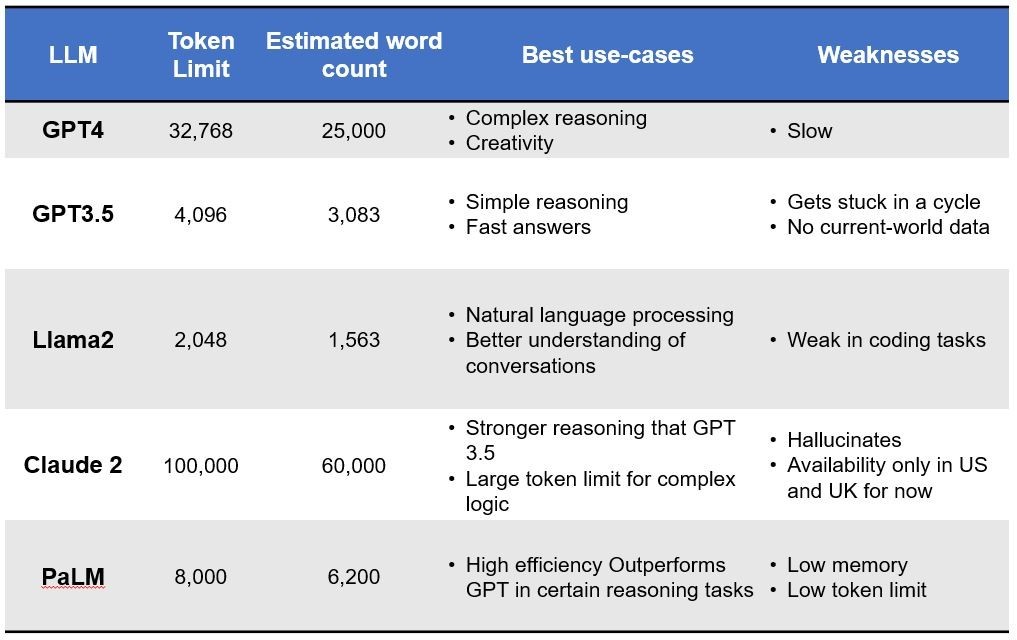 | LLM | Token Limit | Estimated word count | Best use-cases | Weaknesses |
|---|---|---|---|---|
| GPT4 | 32,768 | 25,000 | • Complex reasoning • Creativity | • Slow |
| GPT3.5 | 4,096 | 3,083 | • Simple reasoning • Fast answers | • Gets stuck in a cycle • No current-world data |
| Llama2 | 2,048 | 1,563 | • Natural language processing • Better understanding of conversations | • Weak in coding tasks |
| Claude 2 | 100,000 | 60,000 | • Stronger reasoning that GPT 3.5 • Large token limit for complex logic | • Hallucinates • Availability only in US and UK for now |
| PaLM | 8,000 | 6,200 | • High efficiency Outperforms GPT in certain reasoning tasks | • Low memory • Low token limit |